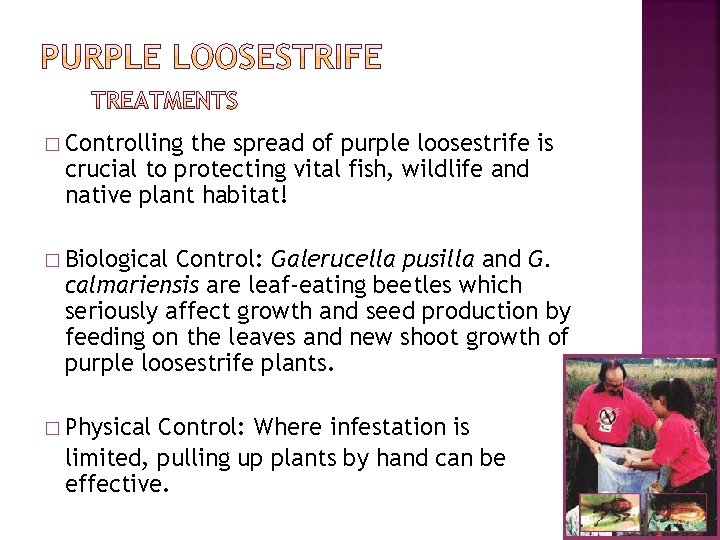 PURPLE LOOSESTRIFE

TREATMENTS

□ Controlling the spread of purple loosestrife is crucial to protecting vital fish, wildlife and native plant habitat!

□ Biological Control: Galerucella pusilla and G. calmariensis are leaf-eating beetles which seriously affect growth and seed production by feeding on the leaves and new shoot growth of purple loosestrife plants.

□ Physical Control: Where infestation is limited, pulling up plants by hand can be effective.